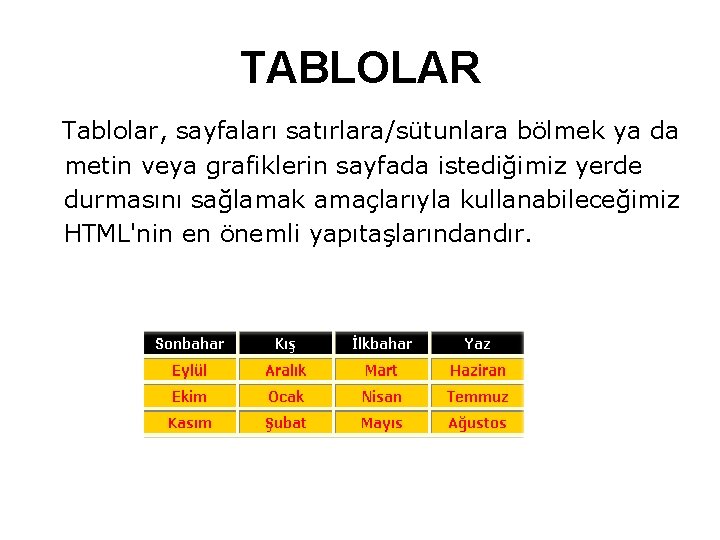 TABLOLAR

Tablolar, sayfaları satırlara/sütunlara bölmek ya da metin veya grafiklerin sayfada istediğimiz yerde durmasını sağlamak amaçlarıyla kullanabileceğimiz HTML'nin en önemli yapıtaşlarındandır.

| Sonbahar | Kış | İlkbahar | Yaz |
|---|---|---|---|
| Eylül | Aralık | Mart | Haziran |
| Ekim | Ocak | Nisan | Temmuz |
| Kasım | Şubat | Mayıs | Ağustos |